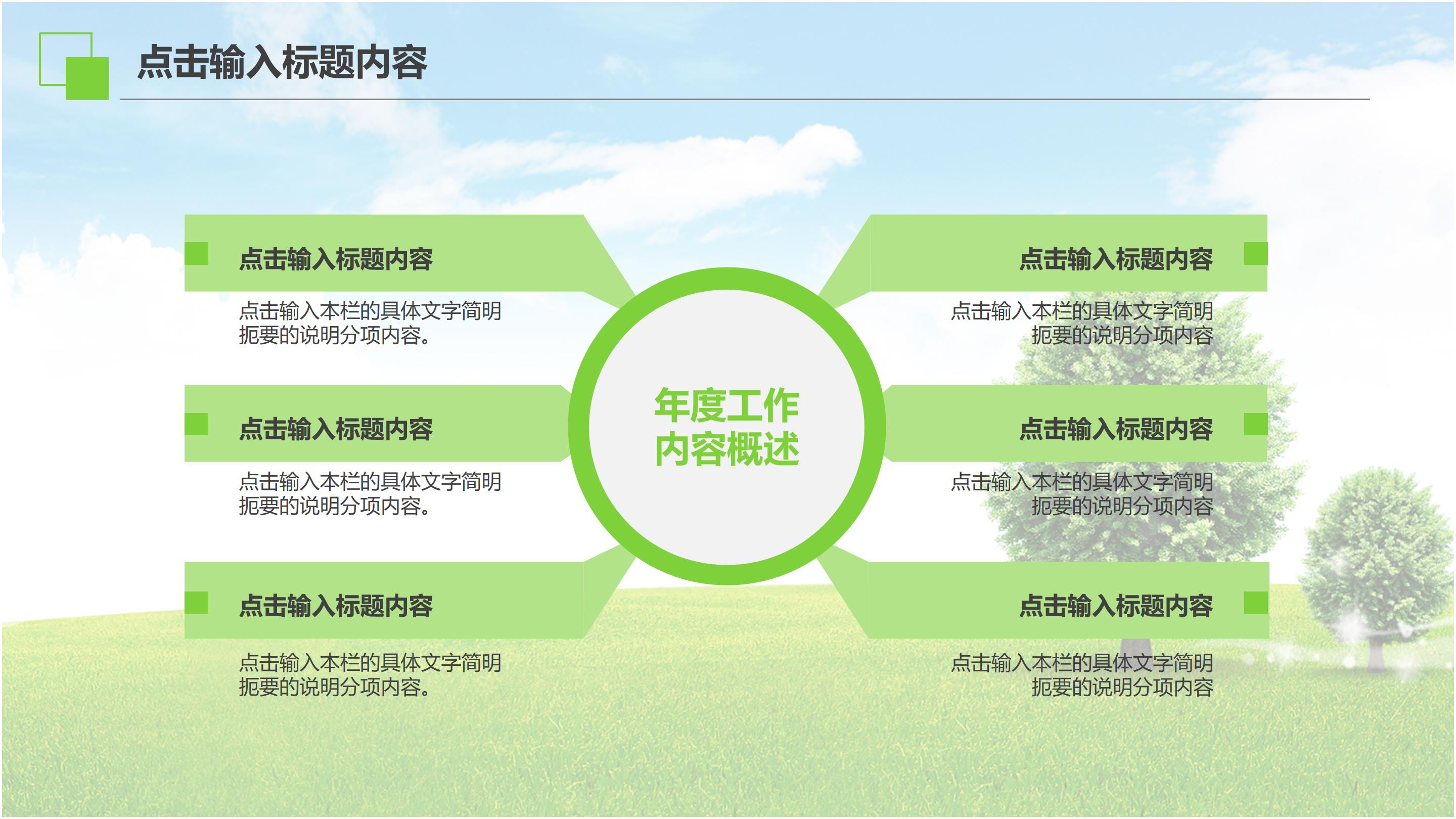 点击输入标题内容

点击输入标题内容

点击输入本栏的具体文字简明扼要的说明分项内容。

点击输入标题内容

点击输入本栏的具体文字简明扼要的说明分项内容。

点击输入标题内容

点击输入本栏的具体文字简明扼要的说明分项内容。

年度工作内容概述

点击输入标题内容

点击输入本栏的具体文字简明扼要的说明分项内容

点击输入标题内容

点击输入本栏的具体文字简明扼要的说明分项内容

点击输入标题内容

点击输入本栏的具体文字简明扼要的说明分项内容